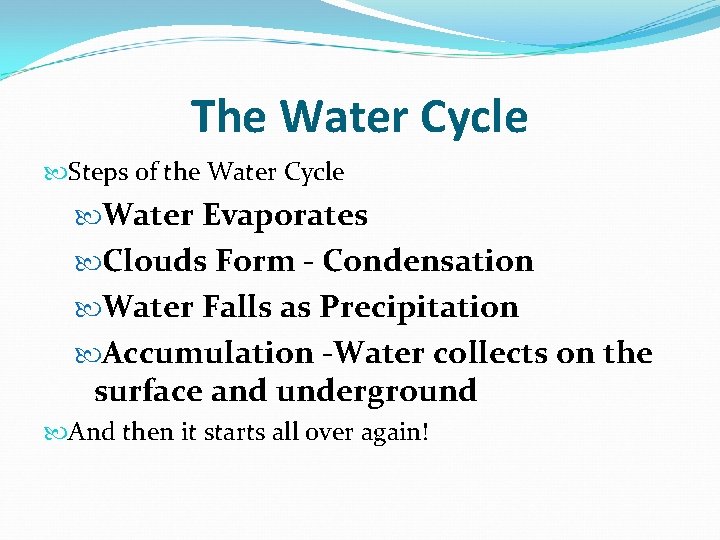 The Water Cycle

Steps of the Water Cycle

Water Evaporates

Clouds Form - Condensation

Water Falls as Precipitation

Accumulation -Water collects on the surface and underground

And then it starts all over again!